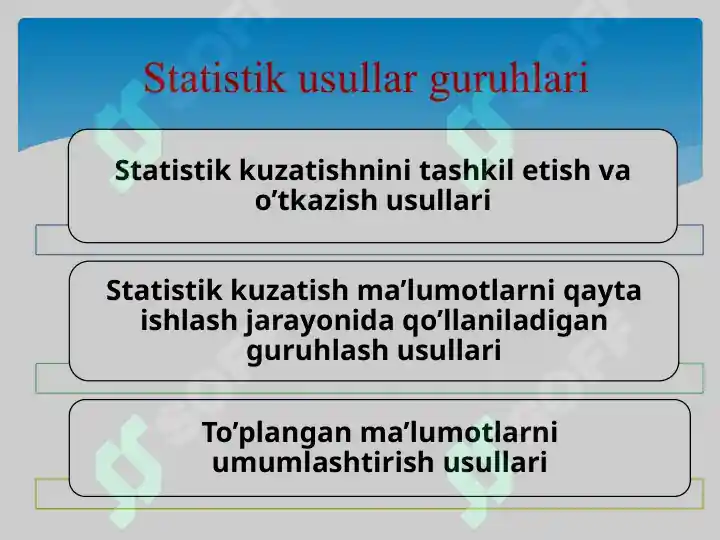 Statistik usullar guruhlari

Statistik kuzatishnini tashkil etish va o’tkazish usullari

Statistik kuzatish ma’lumotlarni qayta ishlash jarayonida qo’llaniladigan guruhlash usullari

To’plangan ma’lumotlarni umumlashtirish usullari